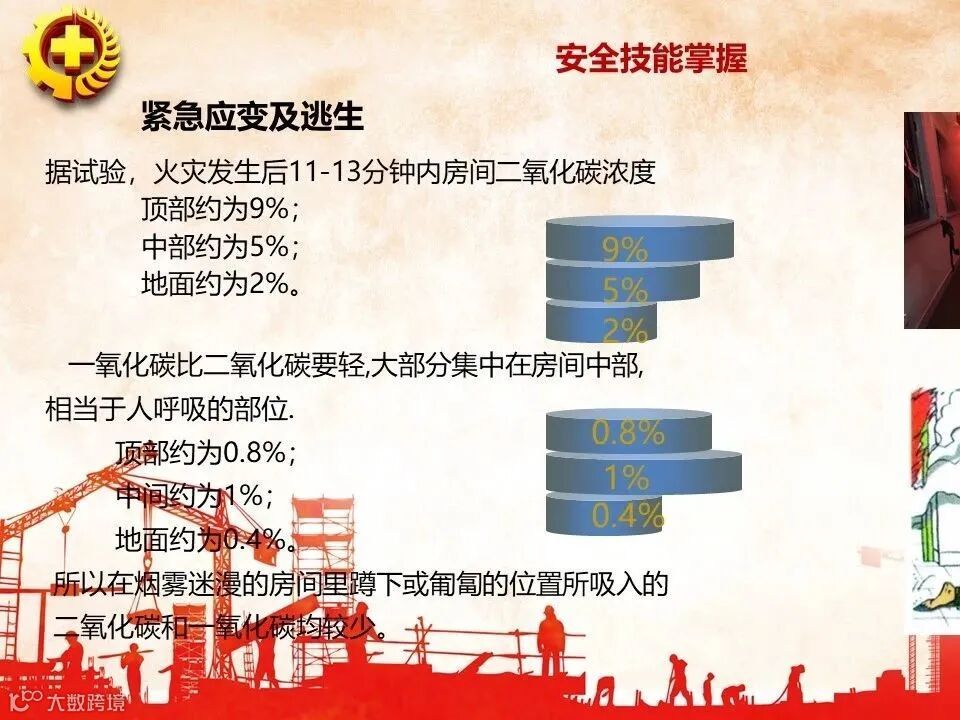 安全技能掌握

紧急应变及逃生

据试验，火灾发生后11-13分钟内房间二氧化碳浓度
顶部约为9%；
中部约为5%；
地面约为2%。

9%
5%
2%

一氧化碳比二氧化碳要轻,大部分集中在房间中部,相当于人呼吸的部位.
顶部约为0.8%；
中间约为1%；
地面约为0.4%。

0.8%
1%
0.4%

所以在烟雾迷漫的房间里蹲下或匍匐的位置所吸入的二氧化碳和一氧化碳均较少。

大数跨境